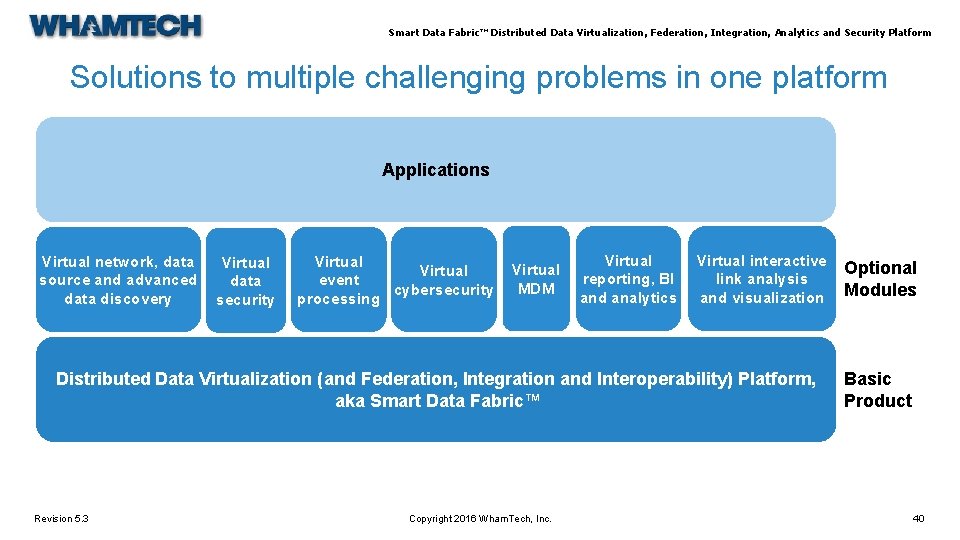 WHAMTECH

Smart Data Fabric™ Distributed Data Virtualization, Federation, Integration, Analytics and Security Platform

Solutions to multiple challenging problems in one platform

Applications

Virtual network, data source and advanced data discovery

Virtual data security

Virtual event processing

Virtual cybersecurity

Virtual MDM

Virtual reporting, BI and analytics

Virtual interactive link analysis and visualization

Optional Modules

Distributed Data Virtualization (and Federation, Integration and Interoperability) Platform, aka Smart Data Fabric™

Basic Product

Revision 5.3

Copyright 2016 WhamTech, Inc.

40